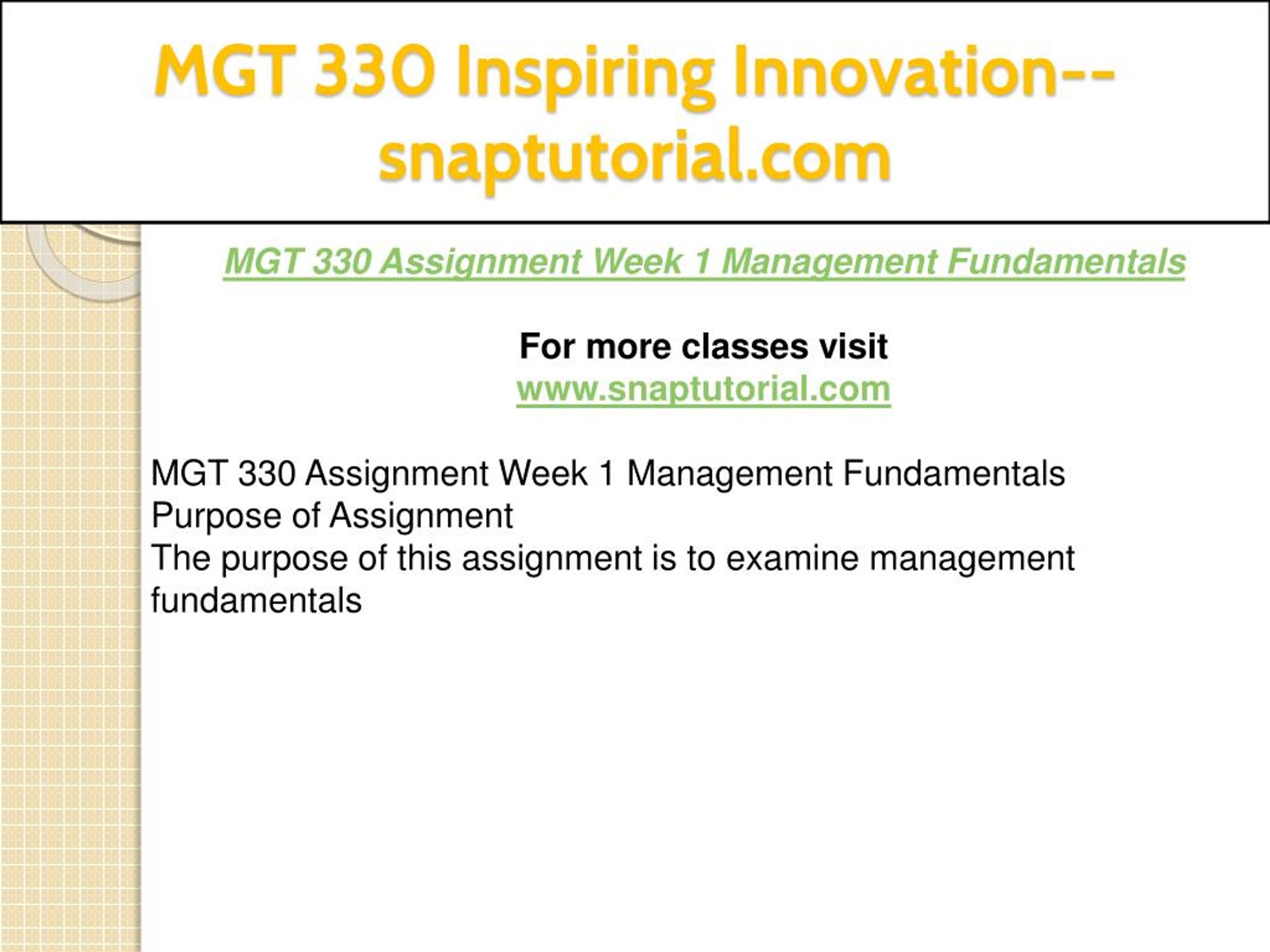 MGT 330 Inspiring Innovation--snaptutorial.com

MGT 330 Assignment Week 1 Management Fundamentals

For more classes visit
www.snaptutorial.com

MGT 330 Assignment Week 1 Management Fundamentals
Purpose of Assignment
The purpose of this assignment is to examine management fundamentals